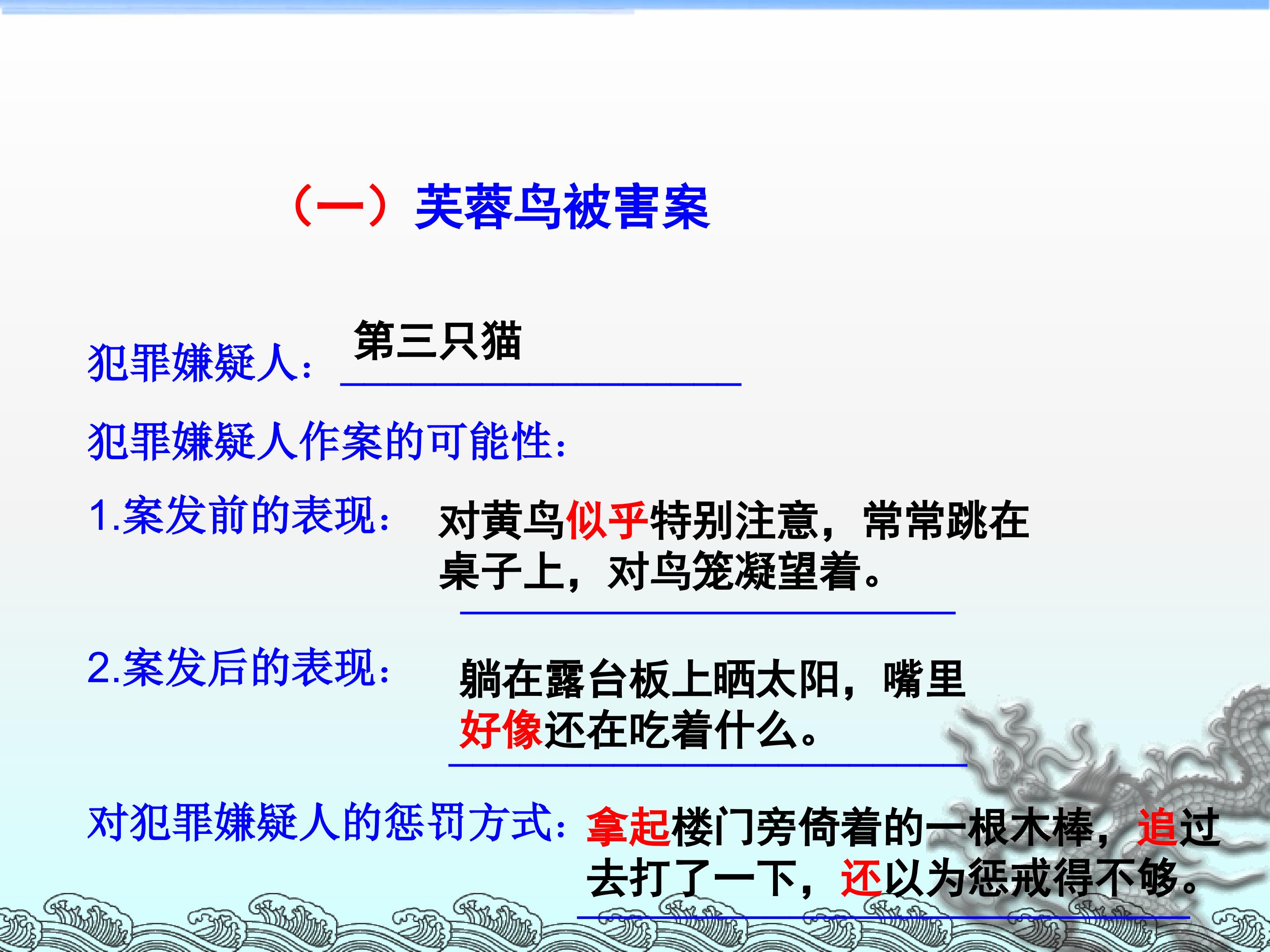 （一）芙蓉鸟被害案

犯罪嫌疑人：第三只猫

犯罪嫌疑人作案的可能性：

1.案发前的表现：对黄鸟似乎特别注意，常常跳在桌子上，对鸟笼凝望着。

2.案发后的表现：躺在露台板上晒太阳，嘴里好像还在吃着什么。

对犯罪嫌疑人的惩罚方式：拿起楼门旁倚着的一根木棒，追过去打了一下，还以为惩戒得不够。